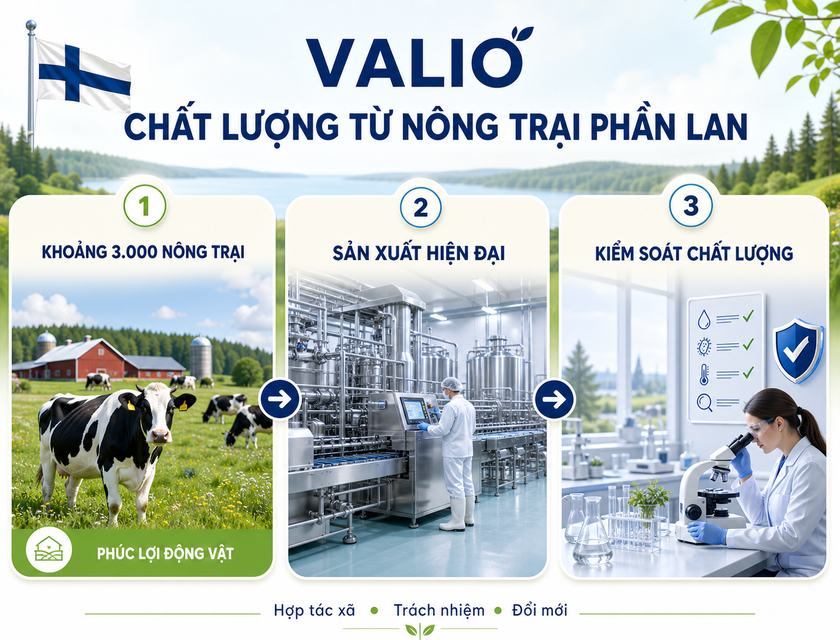 VALIO

CHẤT LƯỢNG TỪ NÔNG TRẠI PHẦN LAN

1

KHOẢNG 3.000 NÔNG TRẠI

PHÚC LỢI ĐỘNG VẬT

2

SẢN XUẤT HIỆN ĐẠI

3

KIỂM SOÁT CHẤT LƯỢNG

Hợp tác xã • Trách nhiệm • Đổi mới